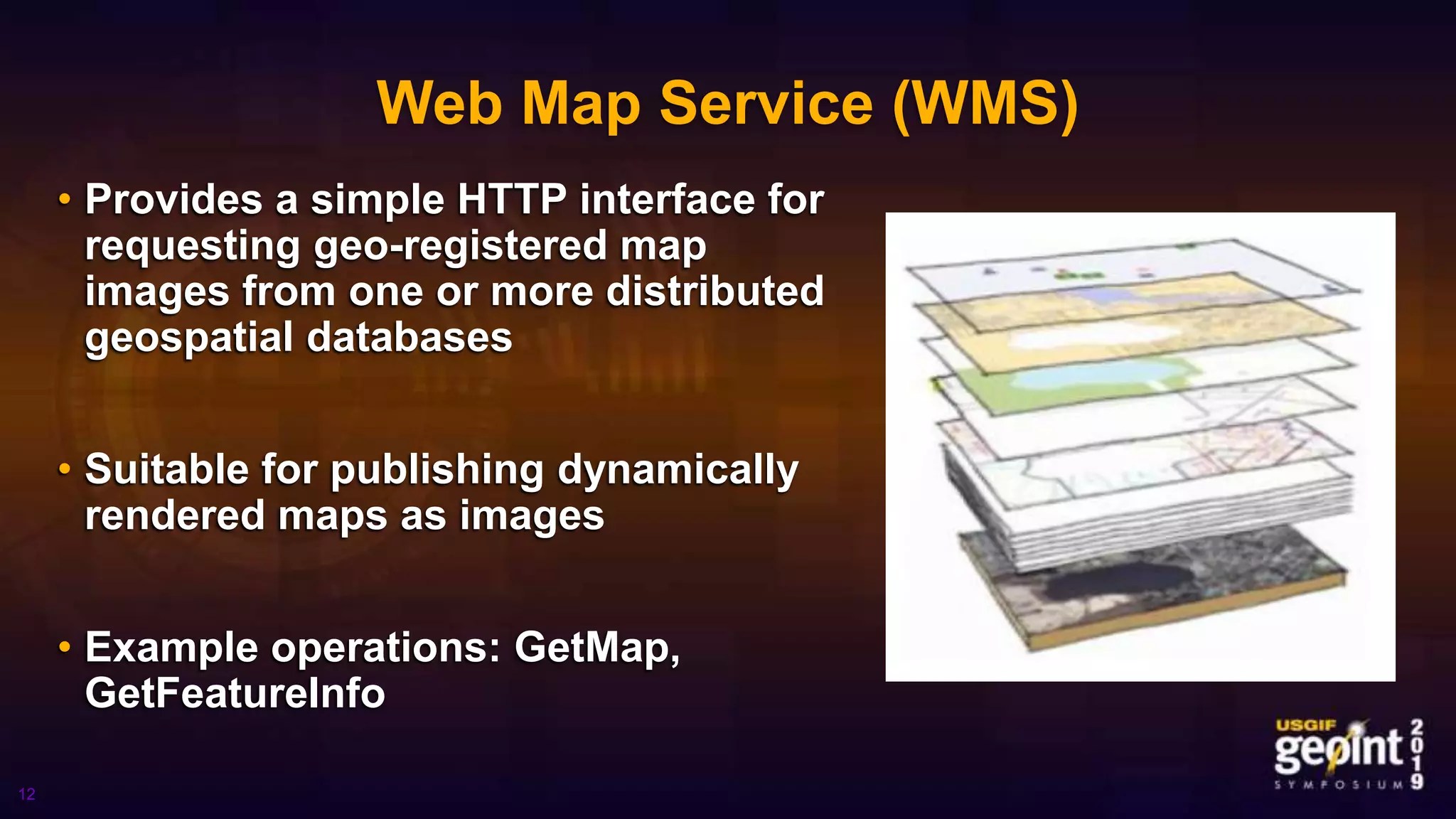 Web Map Service (WMS)

• Provides a simple HTTP interface for requesting geo-registered map images from one or more distributed geospatial databases

• Suitable for publishing dynamically rendered maps as images

• Example operations: GetMap, GetFeatureInfo

USGIF geoint 2019 SYMPOSIUM

12